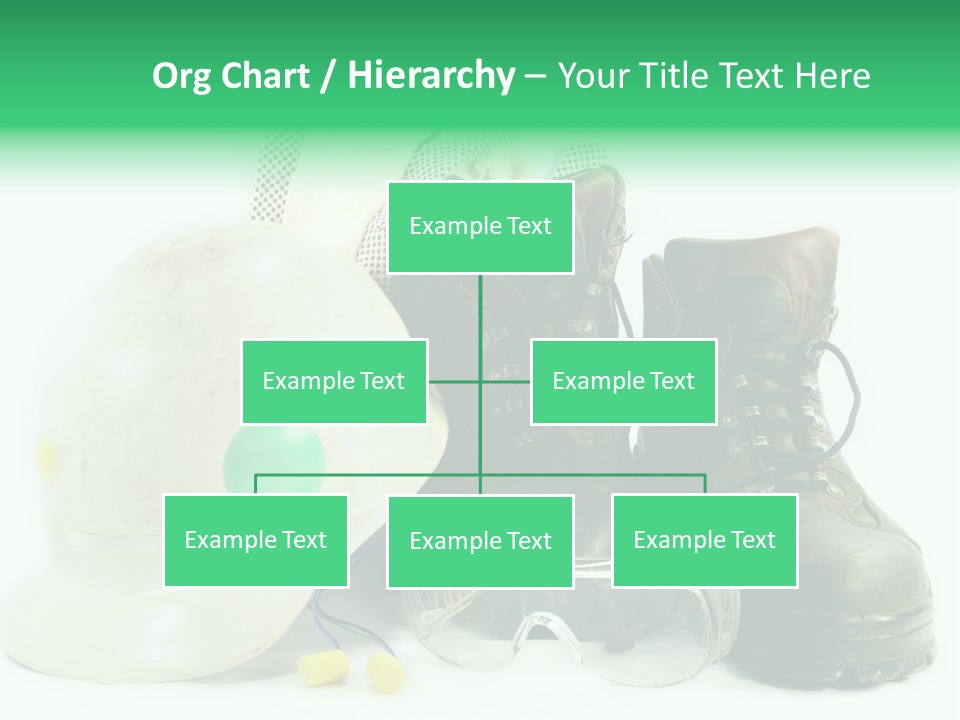 Org Chart / Hierarchy – Your Title Text Here

Example Text

Example Text

Example Text

Example Text

Example Text

Example Text